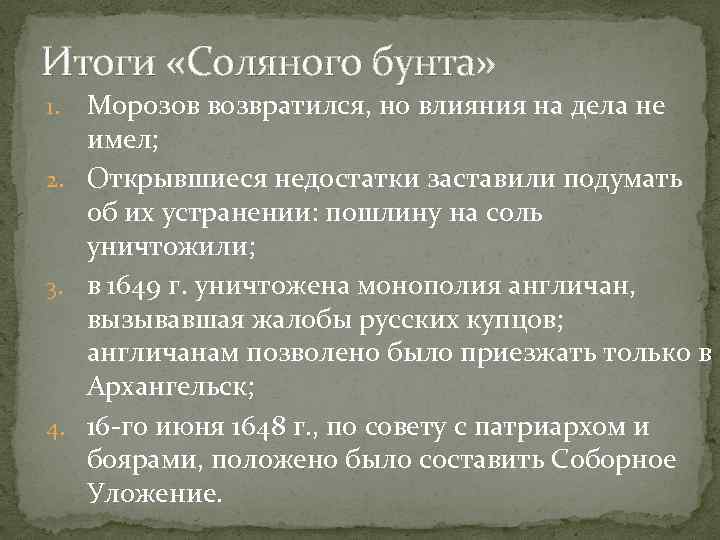 Итоги «Соляного бунта»

1. Морозов возвратился, но влияния на дела не имел;
2. Открывшиеся недостатки заставили подумать об их устранении: пошлину на соль уничтожили;
3. в 1649 г. уничтожена монополия англичан, вызывавшая жалобы русских купцов; англичанам позволено было приезжать только в Архангельск;
4. 16-го июня 1648 г., по совету с патриархом и боярами, положено было составить Соборное Уложение.